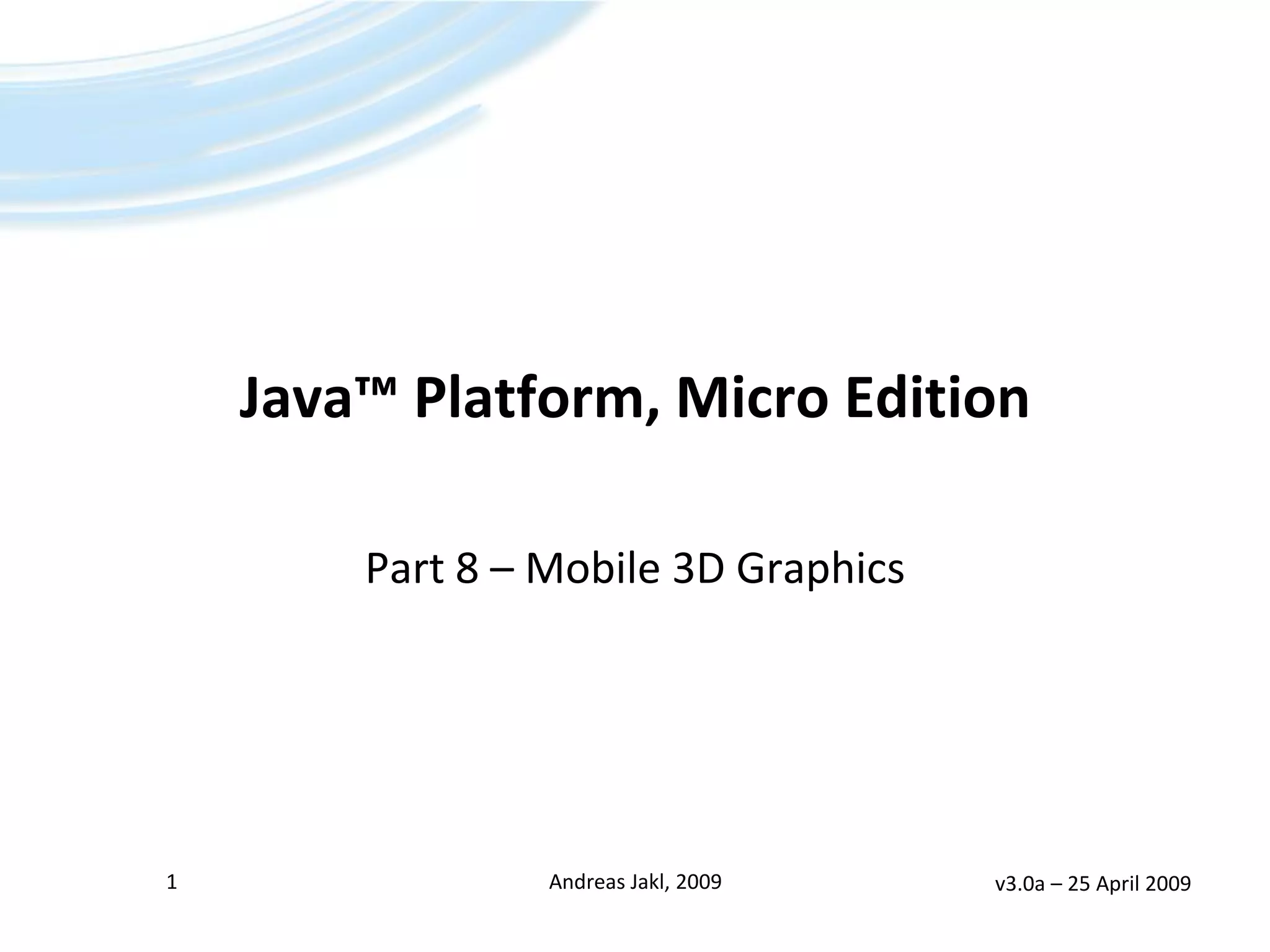 Java™ Platform, Micro Edition

Part 8 – Mobile 3D Graphics

1

Andreas Jakl, 2009

v3.0a – 25 April 2009